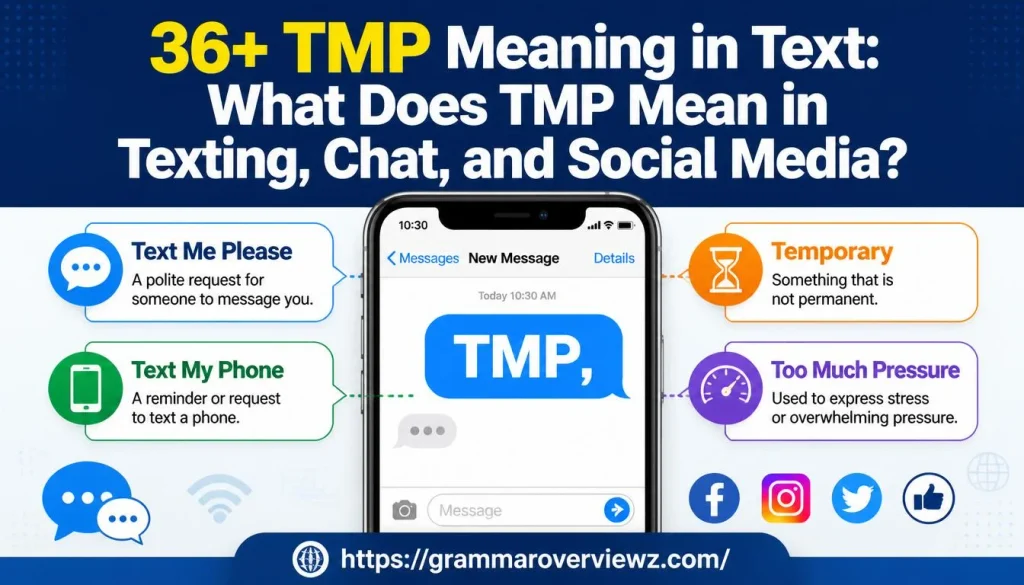 36+ TMP Meaning in Text: What Does TMP Mean in Texting, Chat, and Social Media?

Text Me Please
A polite request for someone to message you.

Text My Phone
A reminder or request to text a phone.

10:30

Messages New Message Details

Today 10:30 AM

TMP,

Message

Temporary
Something that is not permanent.

Too Much Pressure
Used to express stress or overwhelming pressure.

https://grammaroverviewz.com/